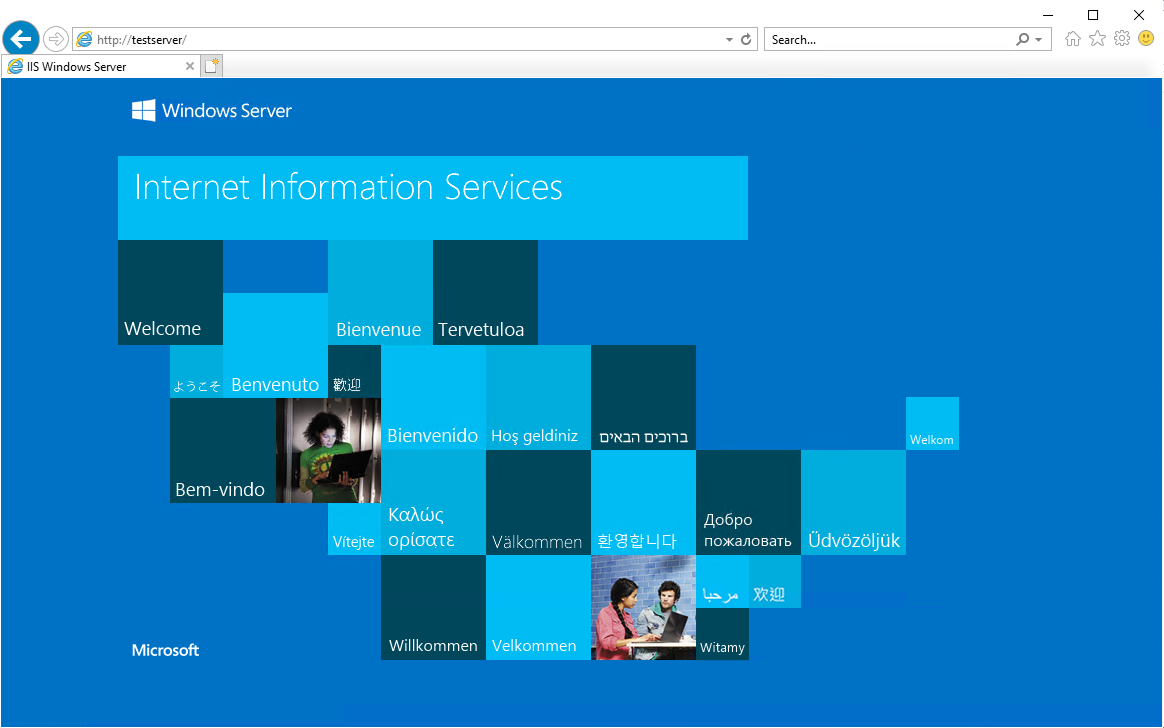 http://testserver/

Search...

IIS Windows Server

Windows Server

Internet Information Services

Welcome

Bienvenue

Tervetuloa

ようこそ

Benvenuto

歡迎

Bienvenido

Hoş geldiniz

ברוכים הבאים

Welkom

Bem-vindo

Vítejte

Καλώς ορίσατε

Välkommen

환영합니다

Добро пожаловать

Üdvözöljük

مرحبا

欢迎

Willkommen

Velkommen

Witamy

Microsoft